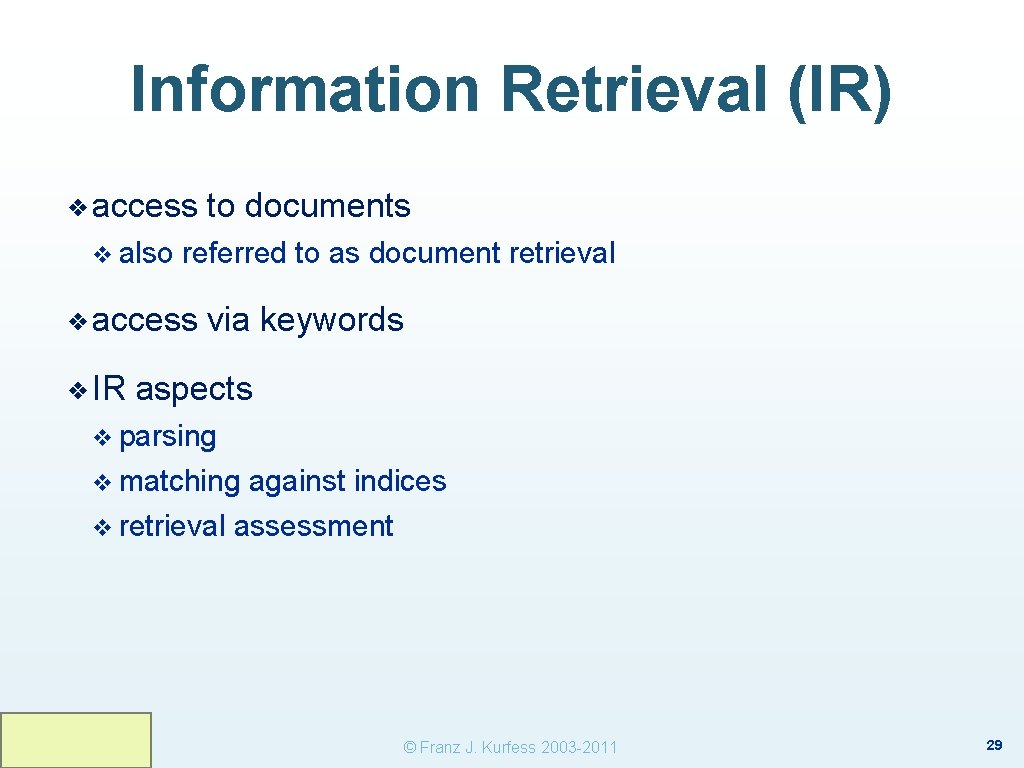 Information Retrieval (IR)

❖ access to documents
❖ also referred to as document retrieval

❖ access via keywords

❖ IR aspects
❖ parsing
❖ matching against indices
❖ retrieval assessment

© Franz J. Kurfess 2003-2011

29